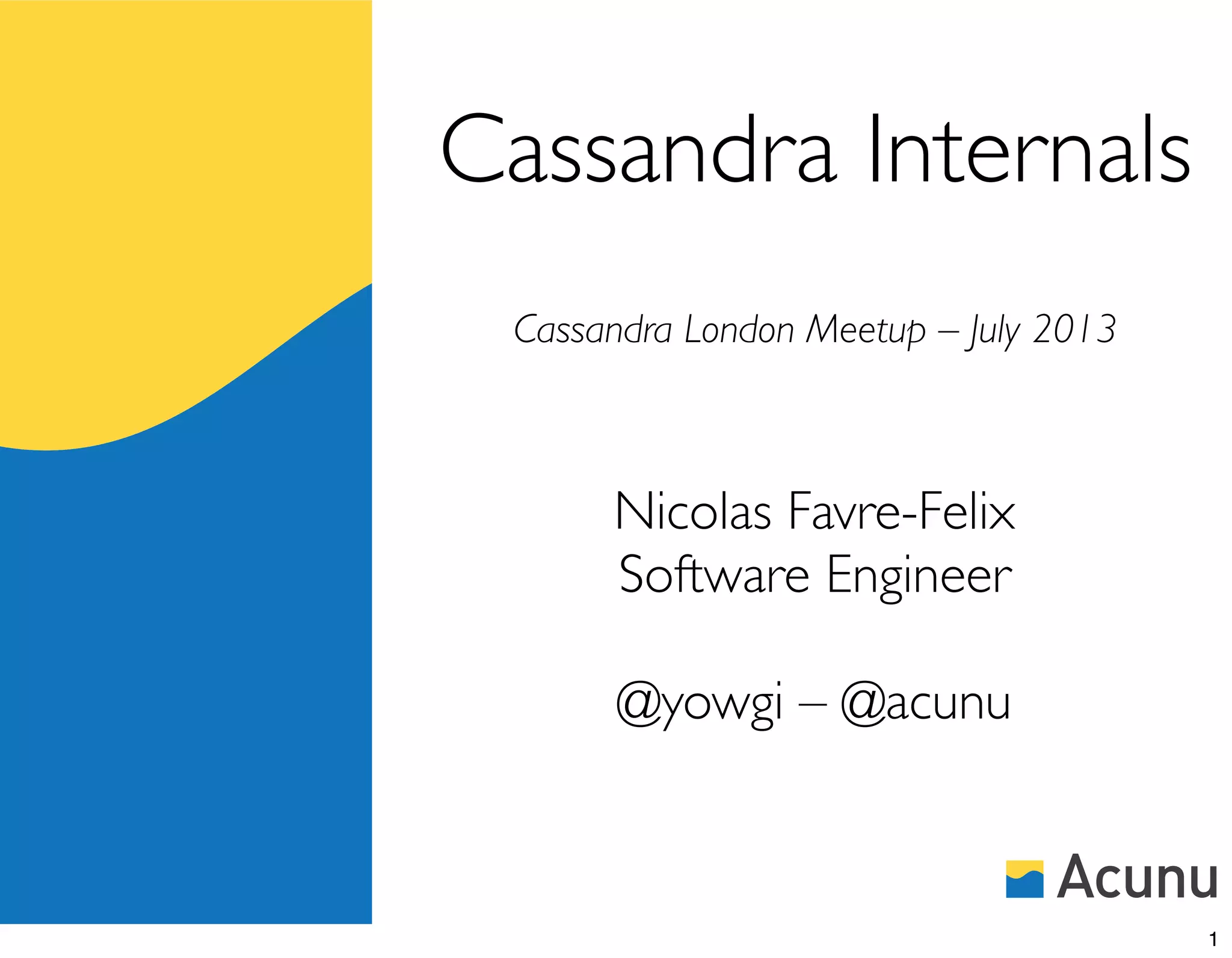 Cassandra Internals

Cassandra London Meetup – July 2013

Nicolas Favre-Felix
Software Engineer

@yowgi – @acunu

Acunu

1